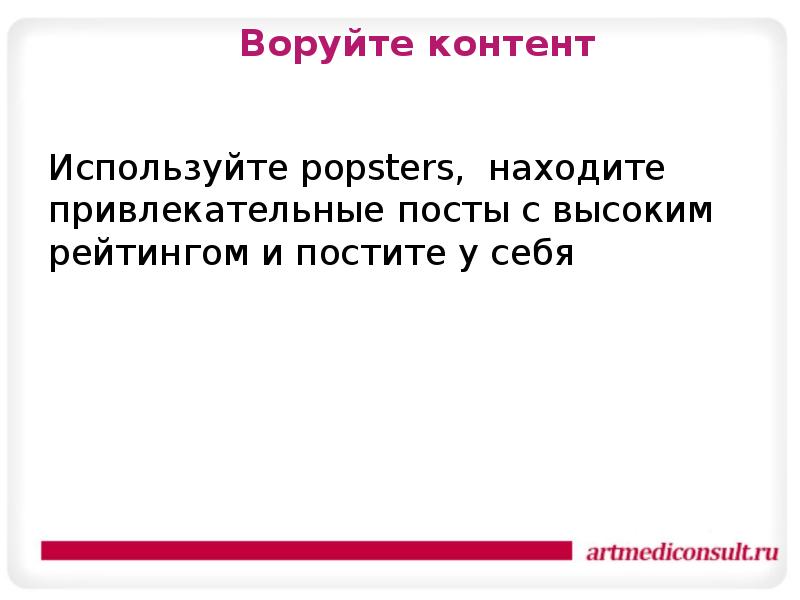 Воруйте контент

Используйте popsters, находите привлекательные посты с высоким рейтингом и постите у себя

artmediconsult.ru